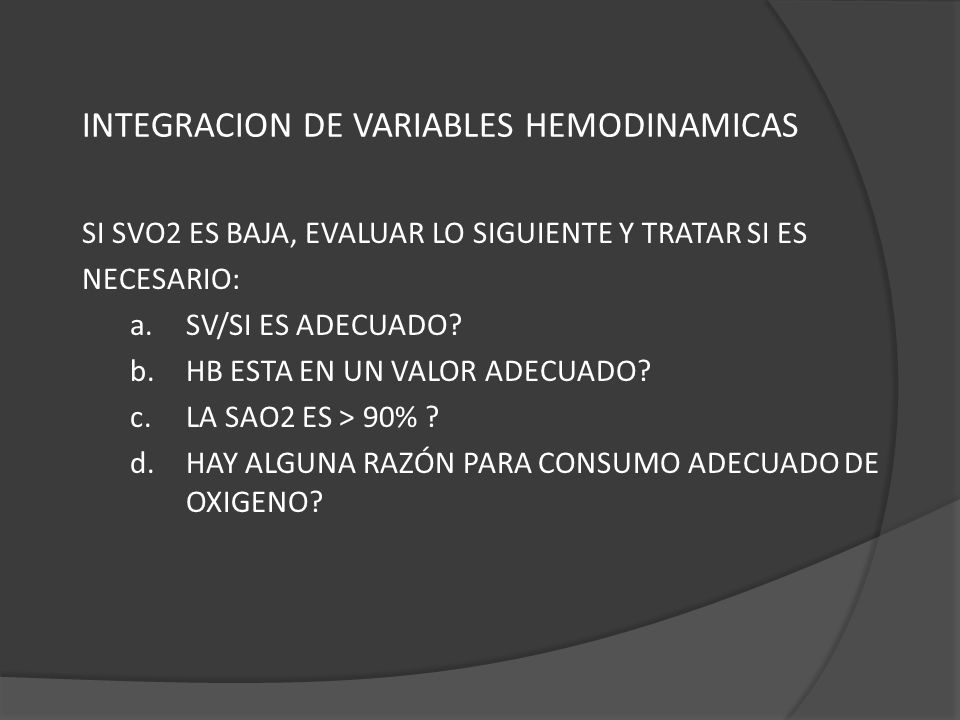 INTEGRACION DE VARIABLES HEMODINAMICAS

SI SVO2 ES BAJA, EVALUAR LO SIGUIENTE Y TRATAR SI ES NECESARIO:

a. SV/SI ES ADECUADO?
b. HB ESTA EN UN VALOR ADECUADO?
c. LA SAO2 ES > 90% ?
d. HAY ALGUNA RAZÓN PARA CONSUMO ADECUADO DE OXIGENO?